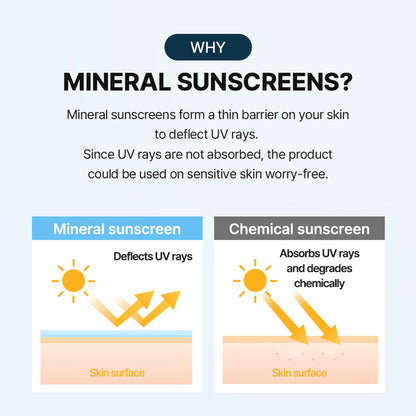 WHY
MINERAL SUNSCREENS?

Mineral sunscreens form a thin barrier on your skin to deflect UV rays.
Since UV rays are not absorbed, the product could be used on sensitive skin worry-free.

Mineral sunscreen
Deflects UV rays
Skin surface

Chemical sunscreen
Absorbs UV rays and degrades chemically
Skin surface